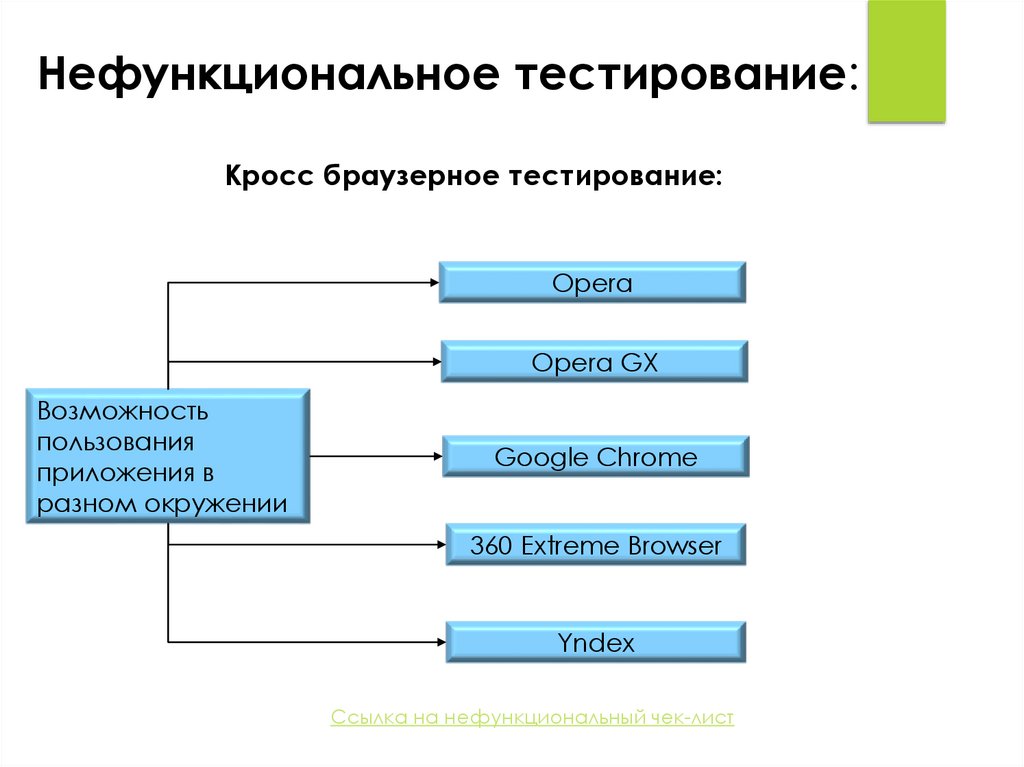 Нефункциональное тестирование:

Кросс браузерное тестирование:

Возможность пользования приложения в разном окружении

Opera

Opera GX

Google Chrome

360 Extreme Browser

Yndex

Ссылка на нефункциональный чек-лист